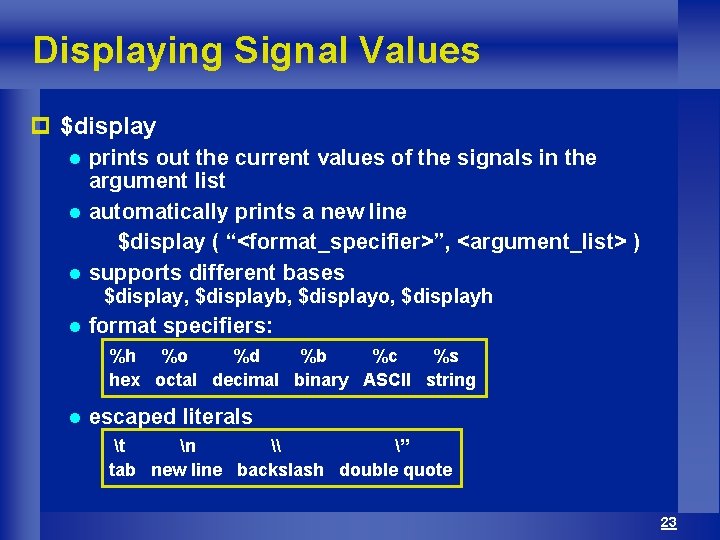 Displaying Signal Values

$display

prints out the current values of the signals in the argument list

automatically prints a new line

$display ( “<format_specifier>”, <argument_list> )

supports different bases

$display, $displayb, $displayo, $displayh

format specifiers:

| %h | %o | %d | %b | %c | %s |
|---|---|---|---|---|---|
| hex | octal | decimal | binary | ASCII | string |

escaped literals

| \t | \n | \\ | \” |
|---|---|---|---|
| tab | new line | backslash | double quote |

23